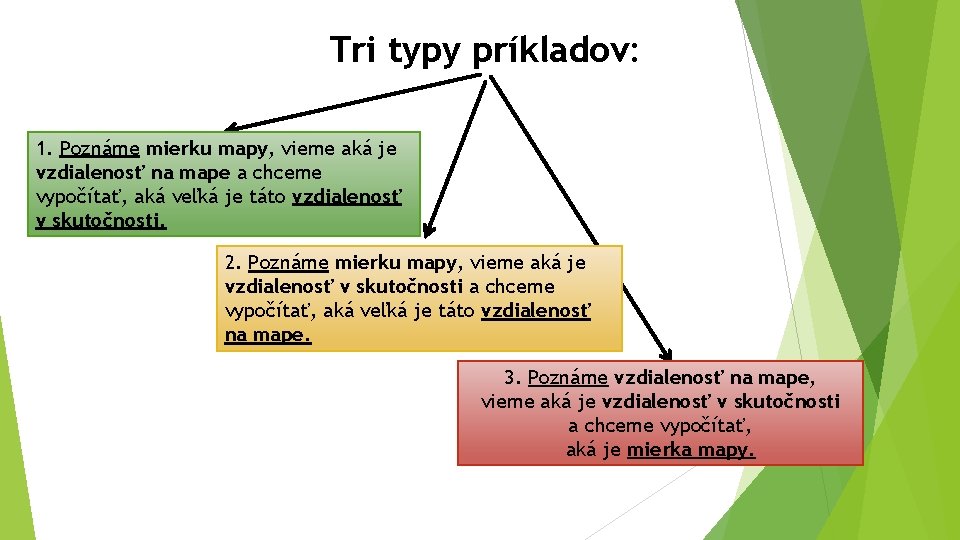 Tri typy príkladov:

1. Poznáme mierku mapy, vieme aká je vzdialenosť na mape a chceme vypočítať, aká veľká je táto vzdialenosť v skutočnosti.

2. Poznáme mierku mapy, vieme aká je vzdialenosť v skutočnosti a chceme vypočítať, aká veľká je táto vzdialenosť na mape.

3. Poznáme vzdialenosť na mape, vieme aká je vzdialenosť v skutočnosti a chceme vypočítať, aká je mierka mapy.